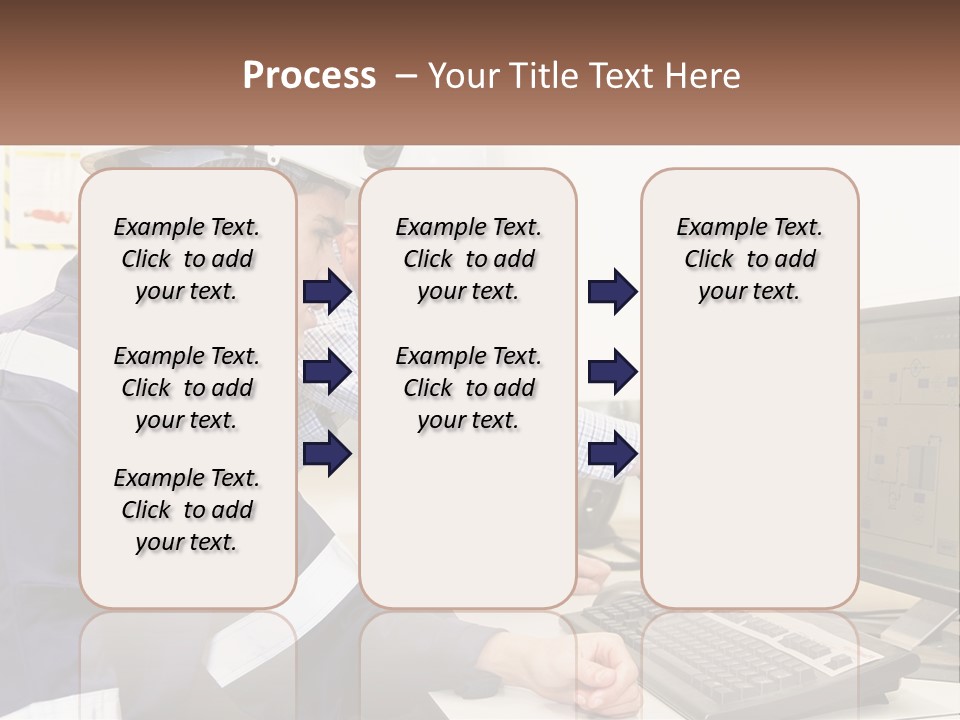 Process – Your Title Text Here

Example Text. Click to add your text.

Example Text. Click to add your text.

Example Text. Click to add your text.

Example Text. Click to add your text.

Example Text. Click to add your text.

Example Text. Click to add your text.